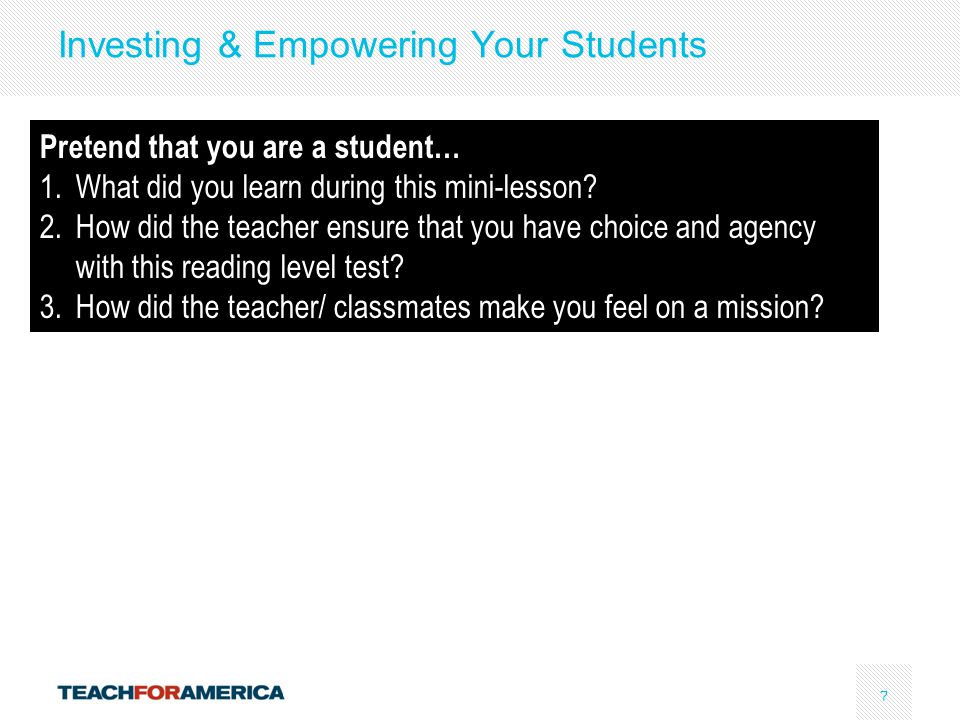 Investing & Empowering Your Students

Pretend that you are a student…
1. What did you learn during this mini-lesson?
2. How did the teacher ensure that you have choice and agency with this reading level test?
3. How did the teacher/ classmates make you feel on a mission?

TEACHFORAMERICA

7